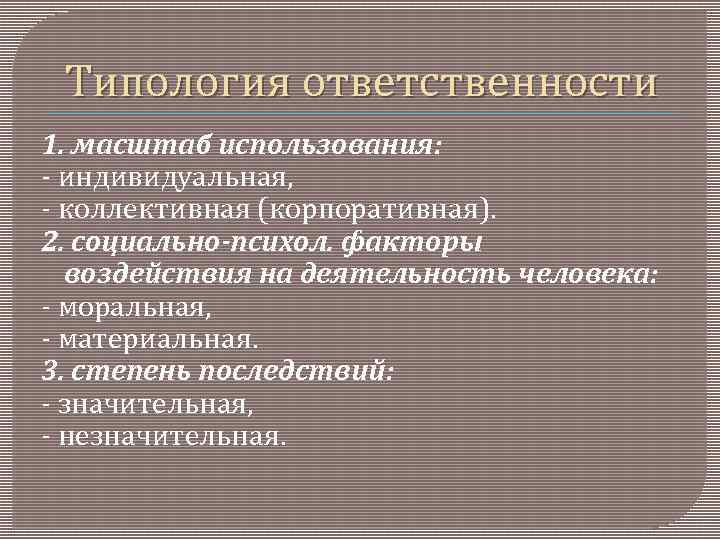 Типология ответственности

1. масштаб использования:
- индивидуальная,
- коллективная (корпоративная).
2. социально-психол. факторы воздействия на деятельность человека:
- моральная,
- материальная.
3. степень последствий:
- значительная,
- незначительная.